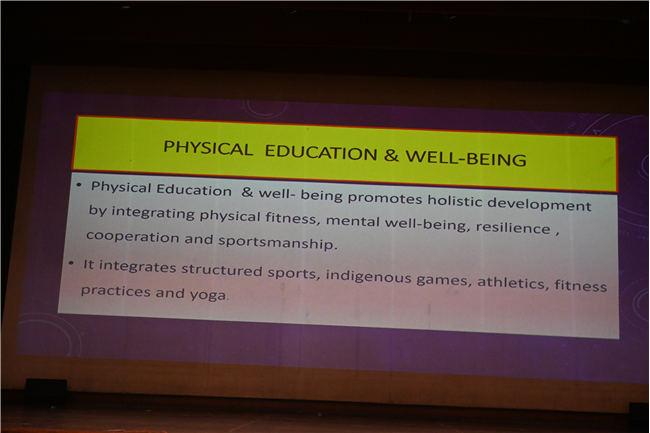 PHYSICAL EDUCATION & WELL-BEING

• Physical Education & well- being promotes holistic development by integrating physical fitness, mental well-being, resilience , cooperation and sportsmanship.

• It integrates structured sports, indigenous games, athletics, fitness practices and yoga.